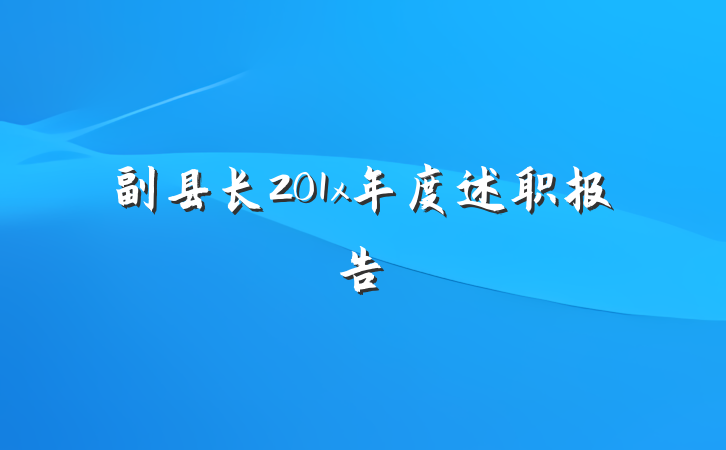 副县长201x年度述职报告